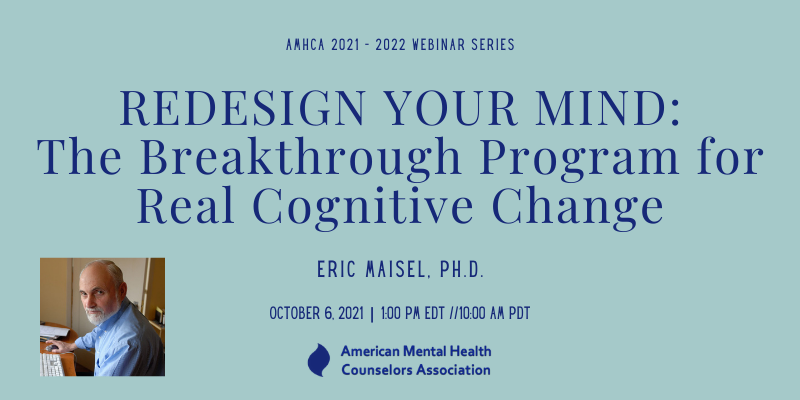 AMHCA 2021 - 2022 WEBINAR SERIES

REDESIGN YOUR MIND:
The Breakthrough Program for Real Cognitive Change

ERIC MAISEL, PH.D.

OCTOBER 6, 2021 | 1:00 PM EDT //10:00 AM PDT

American Mental Health Counselors Association